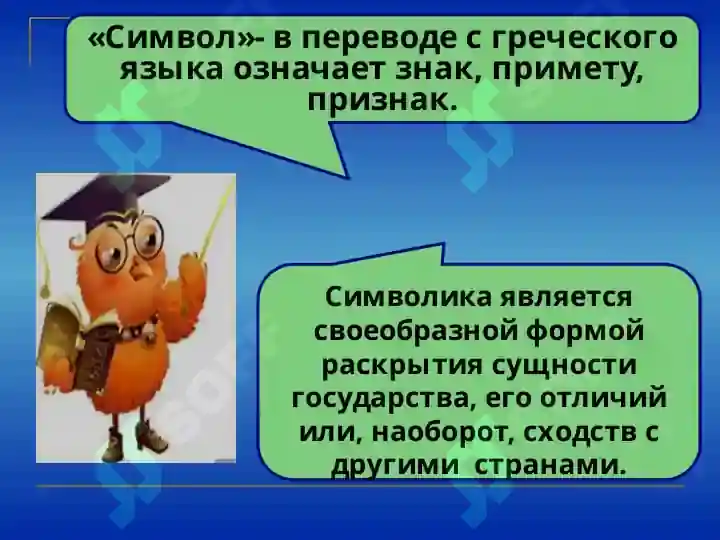 «Символ»- в переводе с греческого языка означает знак, примету, признак.

Символика является своеобразной формой раскрытия сущности государства, его отличий или, наоборот, сходств с другими странами.